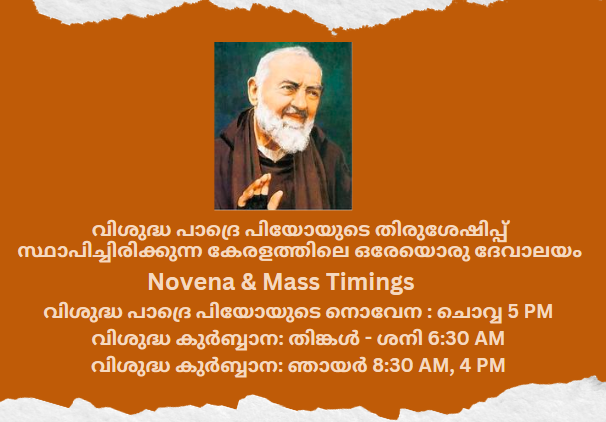 വിശുദ്ധ പാദ്രെ പിയോയുടെ തിരുശേഷിപ്പ് സ്ഥാപിച്ചിരിക്കുന്ന കേരളത്തിലെ ഒരേയൊരു ദേവാലയം

Novena & Mass Timings

വിശുദ്ധ പാദ്രെ പിയോയുടെ നൊവേന : ചൊവ്വ 5 PM
വിശുദ്ധ കുർബ്ബാന: തിങ്കൾ - ശനി 6:30 AM
വിശുദ്ധ കുർബ്ബാന: ഞായർ 8:30 AM, 4 PM